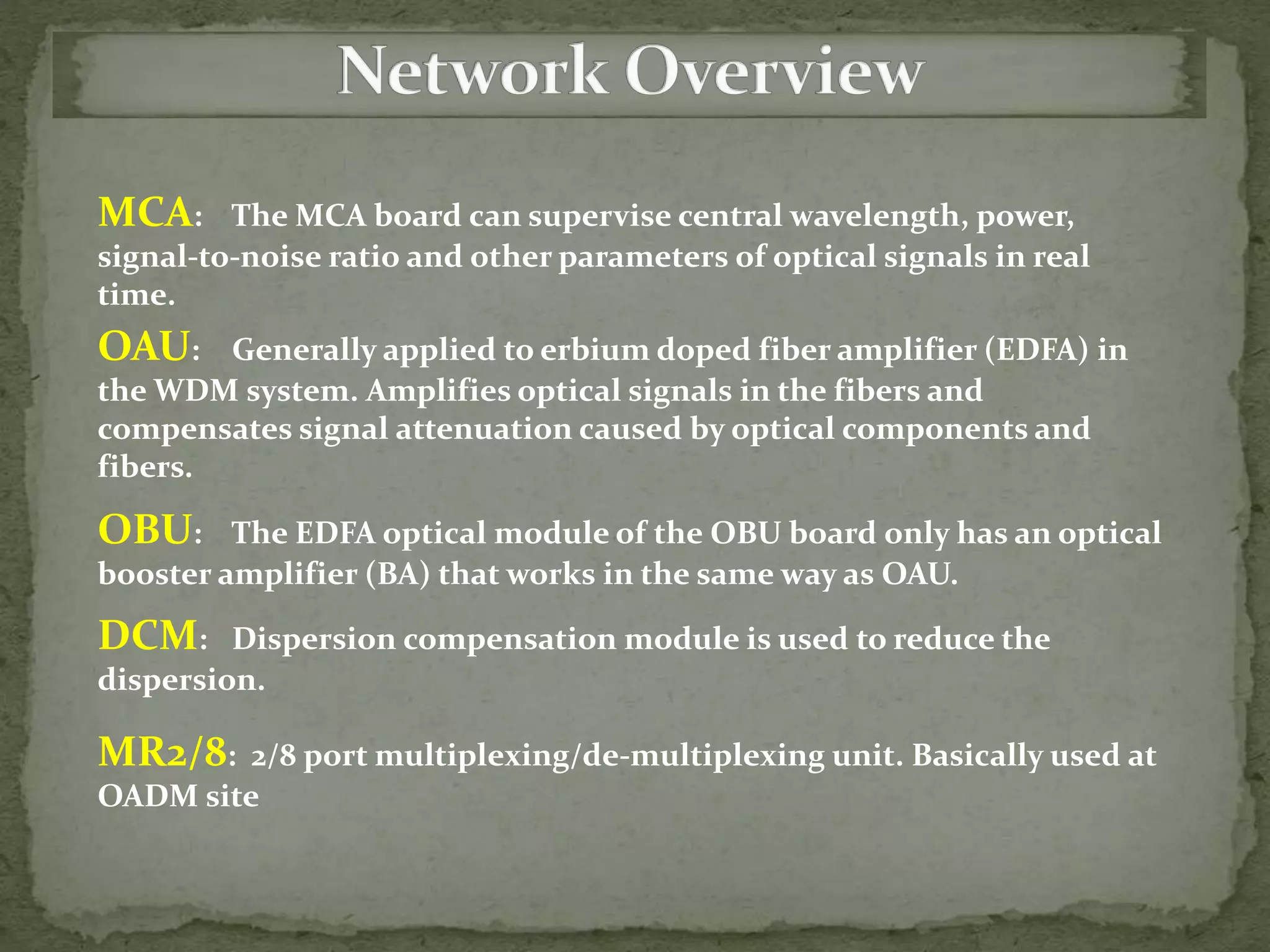 Network Overview

MCA: The MCA board can supervise central wavelength, power, signal-to-noise ratio and other parameters of optical signals in real time.

OAU: Generally applied to erbium doped fiber amplifier (EDFA) in the WDM system. Amplifies optical signals in the fibers and compensates signal attenuation caused by optical components and fibers.

OBU: The EDFA optical module of the OBU board only has an optical booster amplifier (BA) that works in the same way as OAU.

DCM: Dispersion compensation module is used to reduce the dispersion.

MR2/8: 2/8 port multiplexing/de-multiplexing unit. Basically used at OADM site